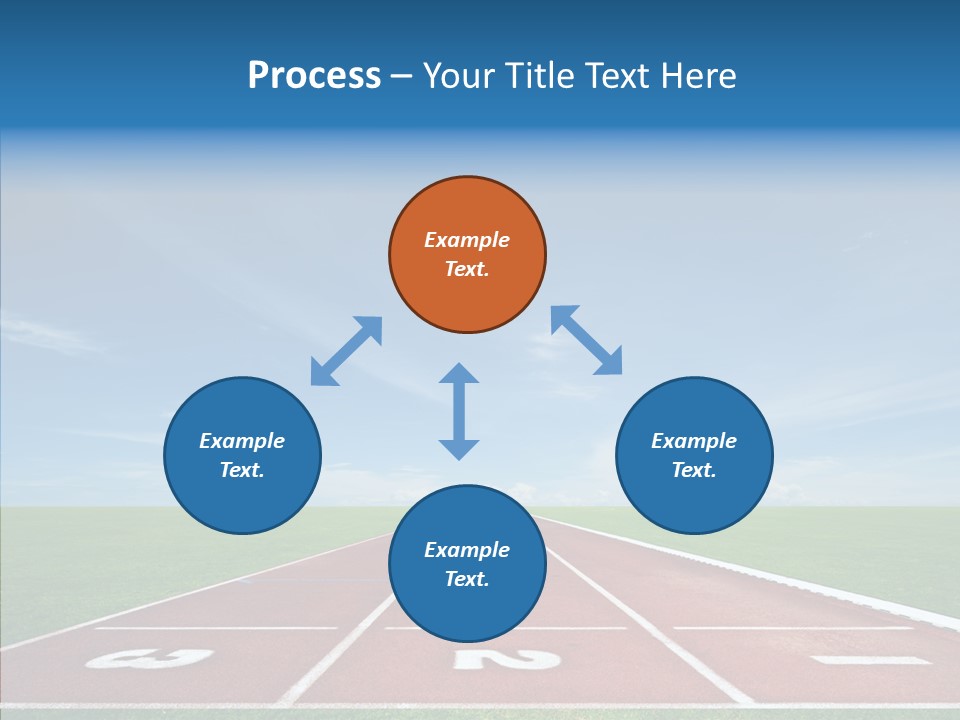 Process – Your Title Text Here

Example Text.

Example Text.

Example Text.

Example Text.

3 2 1